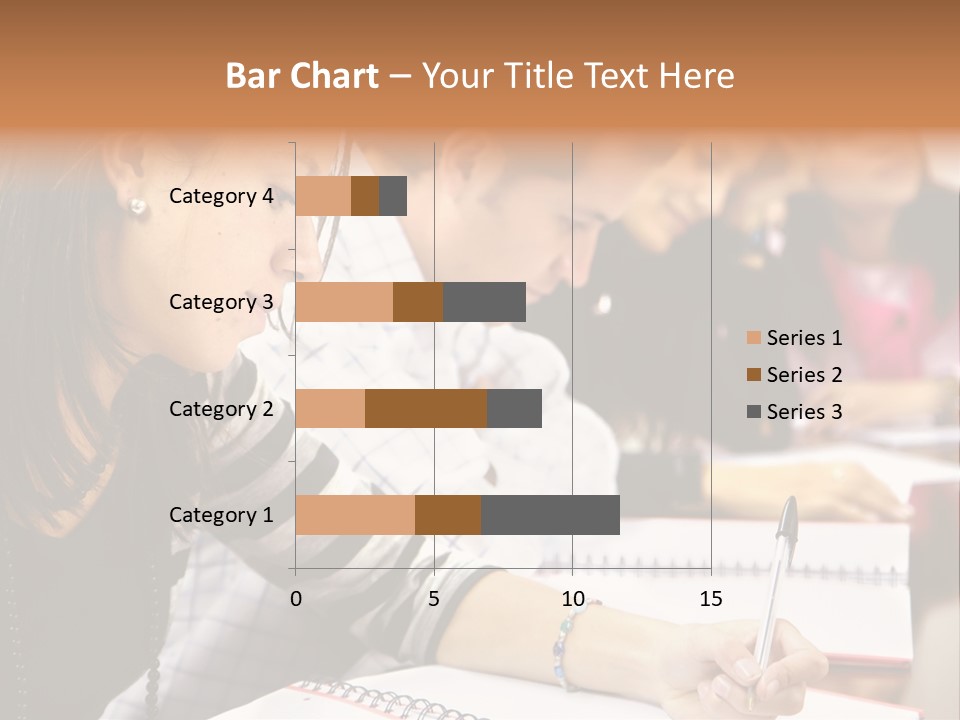 Bar Chart – Your Title Text Here

Category 4
Category 3
Category 2
Category 1

0
5
10
15

Series 1
Series 2
Series 3